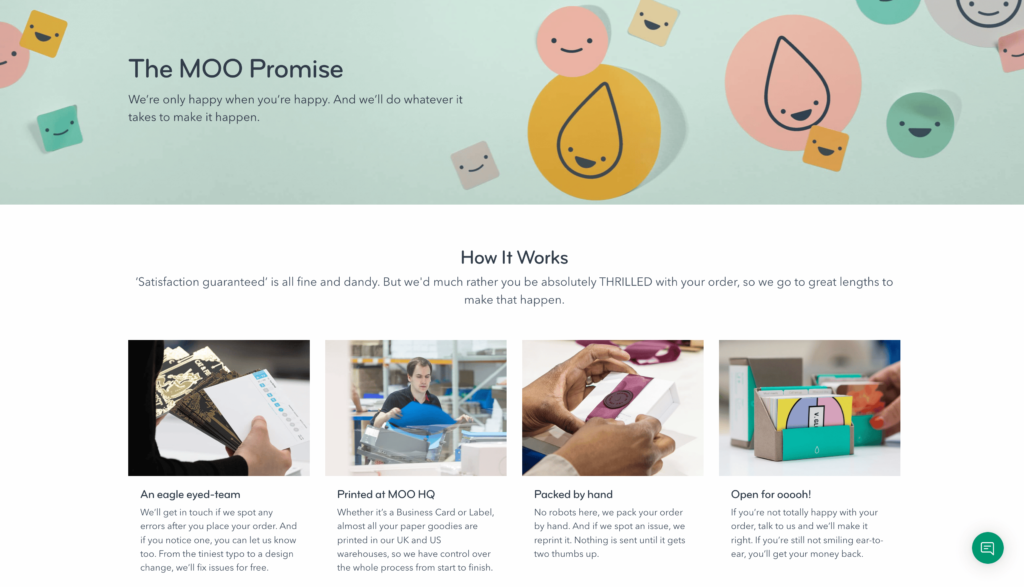 The MOO Promise

We're only happy when you're happy. And we'll do whatever it takes to make it happen.

How It Works

'Satisfaction guaranteed' is all fine and dandy. But we'd much rather you be absolutely THRILLED with your order, so we go to great lengths to make that happen.

An eagle eyed-team

We'll get in touch if we spot any errors after you place your order. And if you notice one, you can let us know too. From the tiniest typo to a design change, we'll fix issues for free.

Printed at MOO HQ

Whether it's a Business Card or Label, almost all your paper goodies are printed in our UK and US warehouses, so we have control over the whole process from start to finish.

Packed by hand

No robots here, we pack your order by hand. And if we spot an issue, we reprint it. Nothing is sent until it gets two thumbs up.

Open for ooooh!

If you're not totally happy with your order, talk to us and we'll make it right. If you're still not smiling ear-to-ear, you'll get your money back.